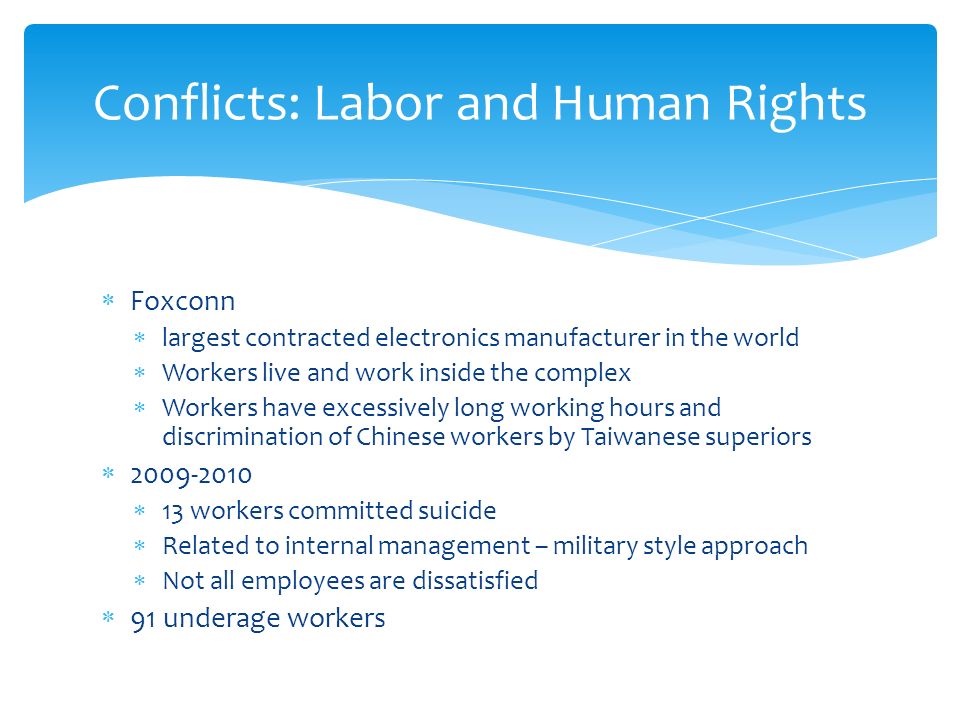 Conflicts: Labor and Human Rights

* Foxconn
  * largest contracted electronics manufacturer in the world
  * Workers live and work inside the complex
  * Workers have excessively long working hours and discrimination of Chinese workers by Taiwanese superiors
* 2009-2010
  * 13 workers committed suicide
  * Related to internal management – military style approach
  * Not all employees are dissatisfied
* 91 underage workers